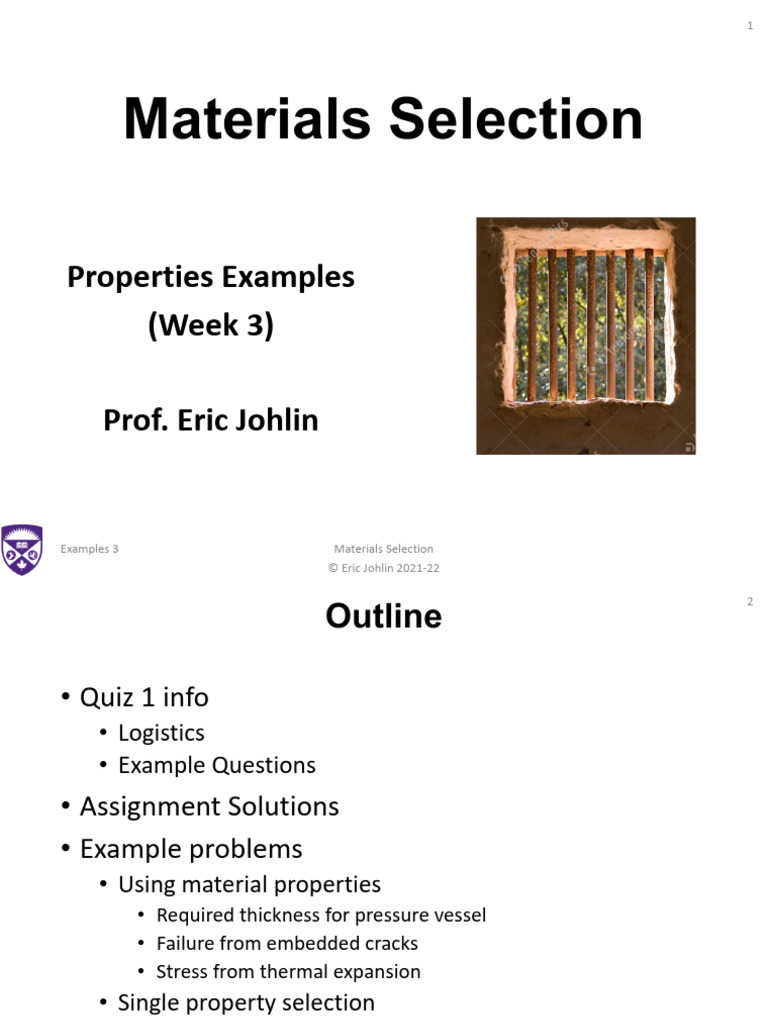 1

Materials Selection

Properties Examples
(Week 3)

Prof. Eric Johlin

Examples 3

Materials Selection
© Eric Johlin 2021-22

2

Outline

• Quiz 1 info
• Logistics
• Example Questions
• Assignment Solutions
• Example problems
• Using material properties
• Required thickness for pressure vessel
• Failure from embedded cracks
• Stress from thermal expansion
• Single property selection